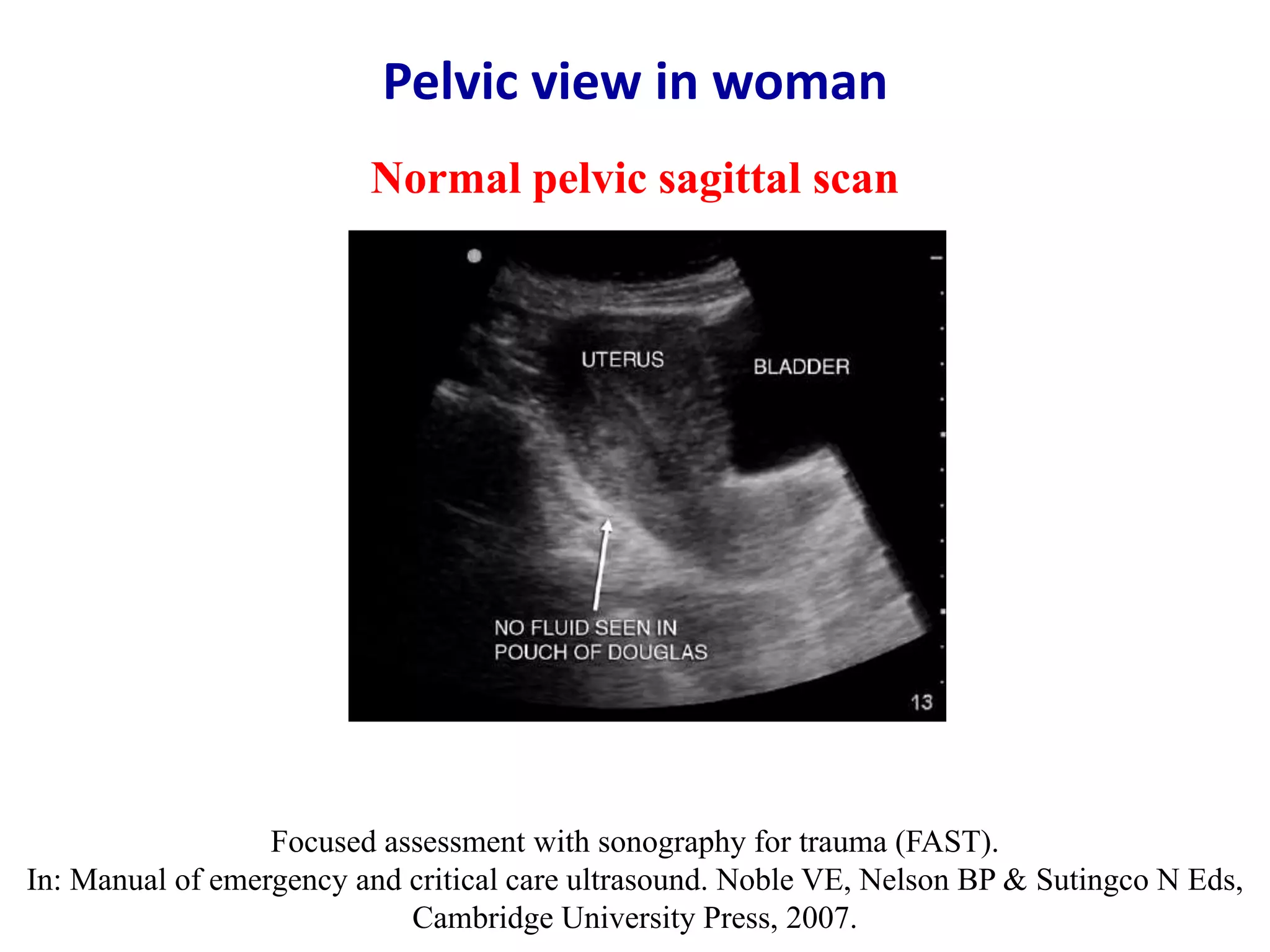 Pelvic view in woman

Normal pelvic sagittal scan

UTERUS

BLADDER

NO FLUID SEEN IN POUCH OF DOUGLAS

13

Focused assessment with sonography for trauma (FAST).
In: Manual of emergency and critical care ultrasound. Noble VE, Nelson BP & Sutingco N Eds, Cambridge University Press, 2007.